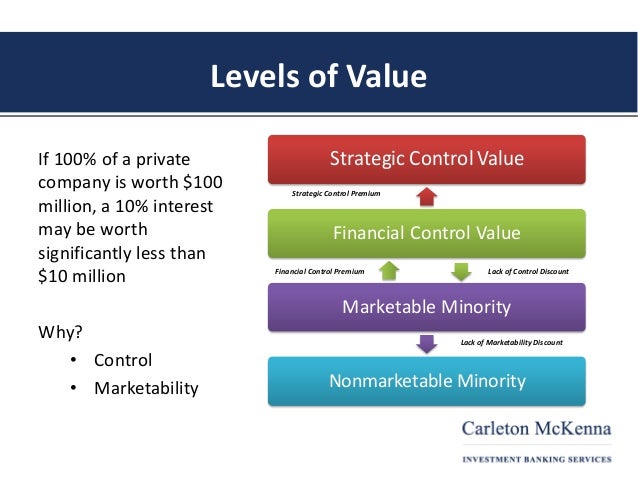 Levels of Value

If 100% of a private company is worth \$100 million, a 10% interest may be worth significantly less than \$10 million

Why?
• Control
• Marketability

Strategic Control Value

Strategic Control Premium

Financial Control Value

Financial Control Premium

Lack of Control Discount

Marketable Minority

Lack of Marketability Discount

Nonmarketable Minority

Carleton McKenna
INVESTMENT BANKING SERVICES